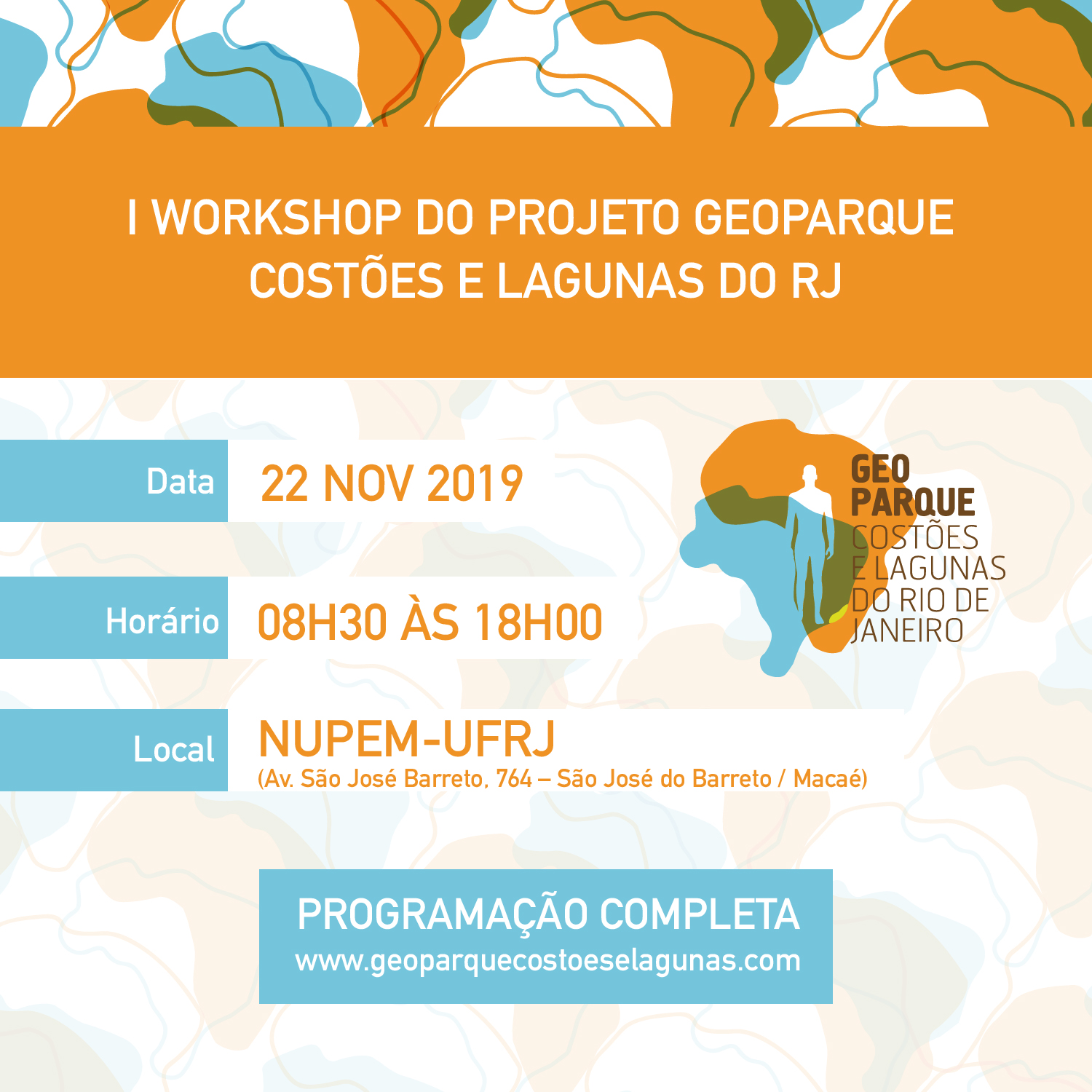 I WORKSHOP DO PROJETO GEOPARQUE COSTÕES E LAGUNAS DO RJ

Data 22 NOV 2019

Horário 08H30 ÀS 18H00

Local NUPEM-UFRJ
(Av. São José Barreto, 764 – São José do Barreto / Macaé)

GEO PARQUE COSTÕES E LAGUNAS DO RIO DE JANEIRO

PROGRAMAÇÃO COMPLETA
www.geoparquecostoeselagunas.com